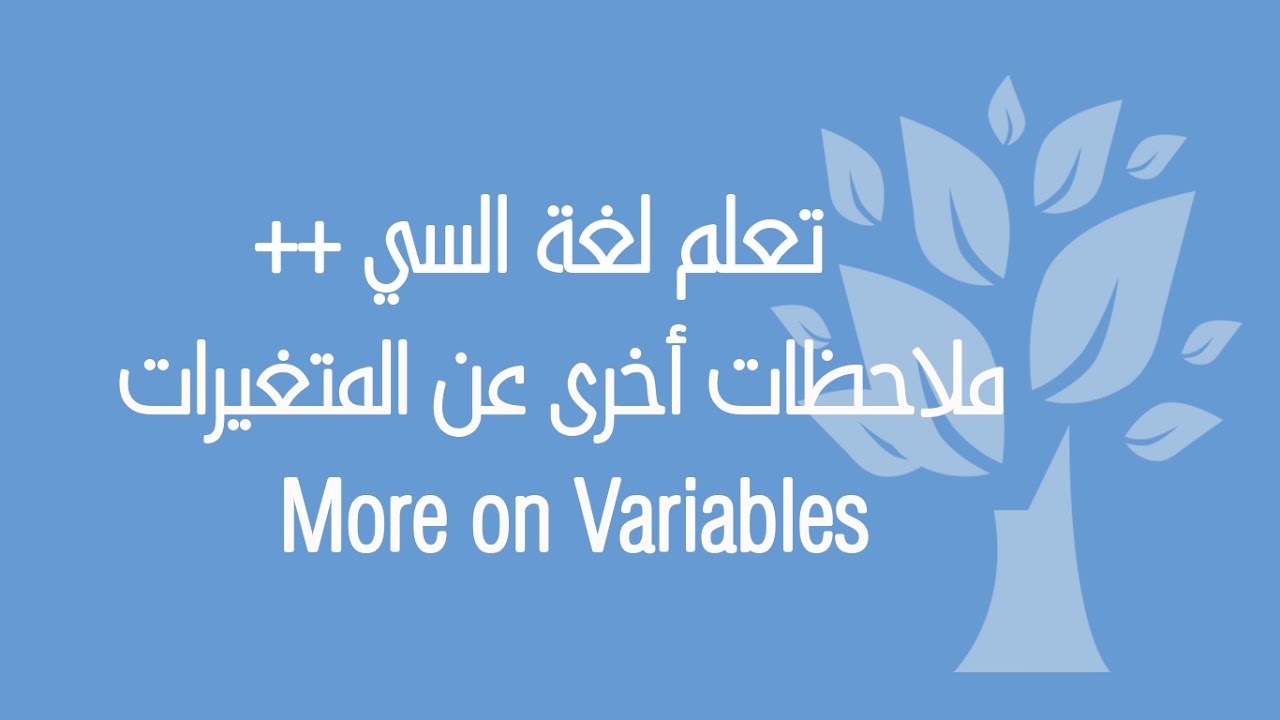 تعلم لغة السي ++
ملاحظات أخرى عن المتغيرات
More on Variables